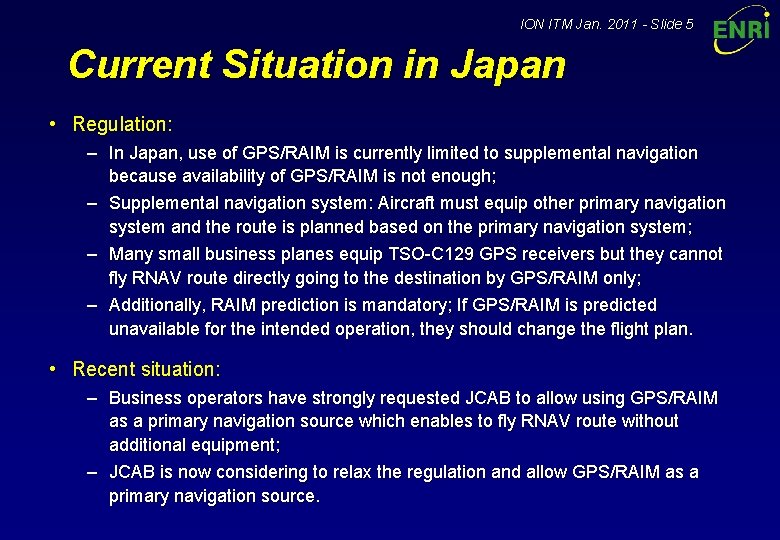 ION ITM Jan. 2011 - Slide 5

ENRI

Current Situation in Japan

• Regulation:

– In Japan, use of GPS/RAIM is currently limited to supplemental navigation because availability of GPS/RAIM is not enough;

– Supplemental navigation system: Aircraft must equip other primary navigation system and the route is planned based on the primary navigation system;

– Many small business planes equip TSO-C129 GPS receivers but they cannot fly RNAV route directly going to the destination by GPS/RAIM only;

– Additionally, RAIM prediction is mandatory; If GPS/RAIM is predicted unavailable for the intended operation, they should change the flight plan.

• Recent situation:

– Business operators have strongly requested JCAB to allow using GPS/RAIM as a primary navigation source which enables to fly RNAV route without additional equipment;

– JCAB is now considering to relax the regulation and allow GPS/RAIM as a primary navigation source.